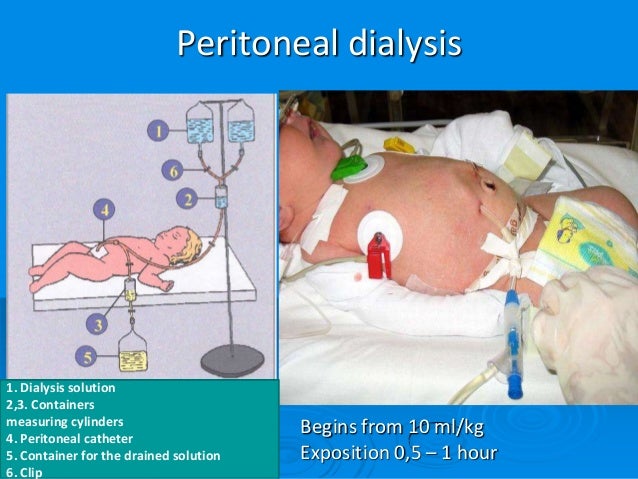 Peritoneal dialysis

1
6
2
4
3
5

1. Dialysis solution
2,3. Containers measuring cylinders
4. Peritoneal catheter
5. Container for the drained solution
6. Clip

Begins from 10 ml/kg
Exposition 0,5 – 1 hour